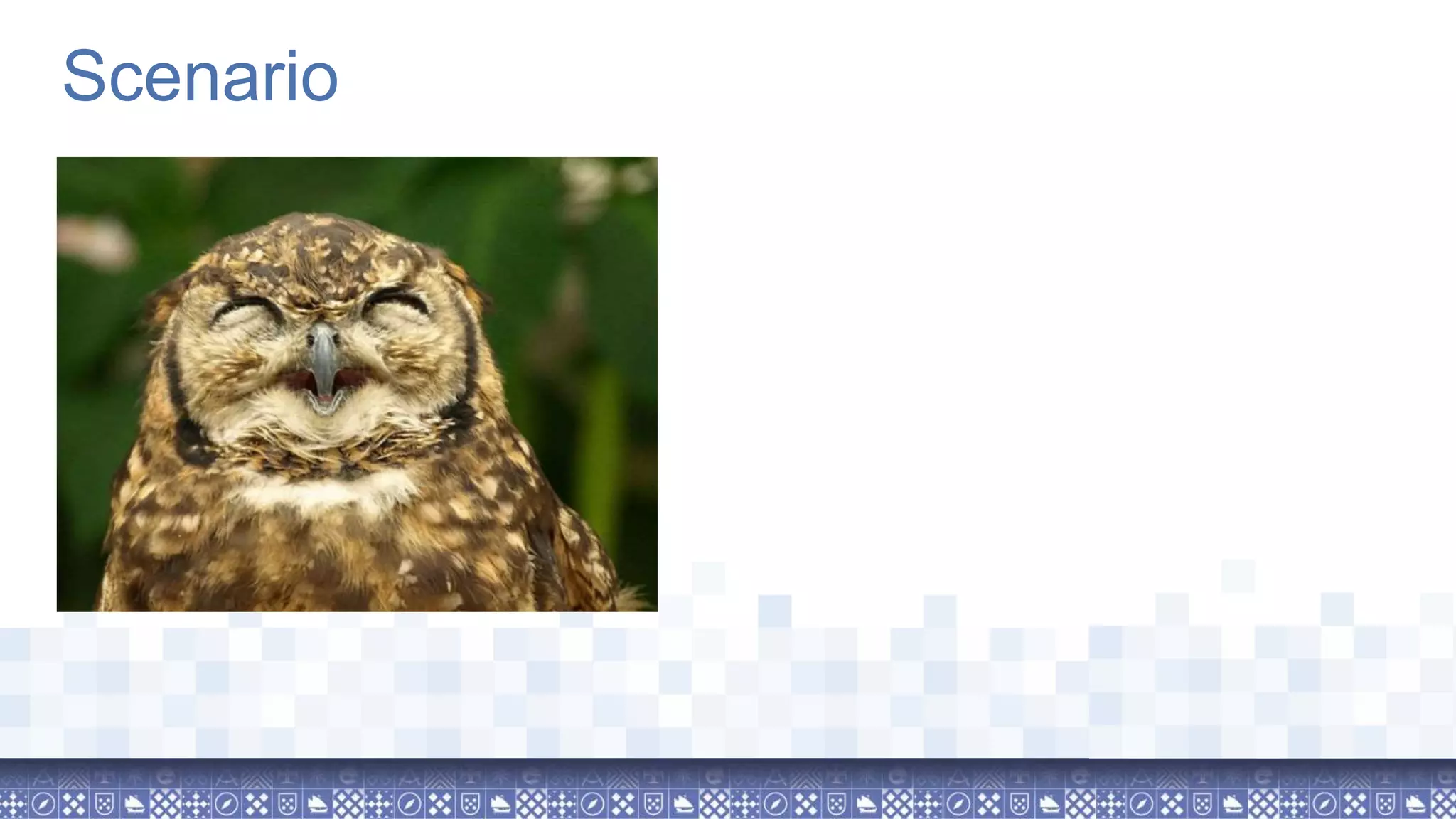 Scenario